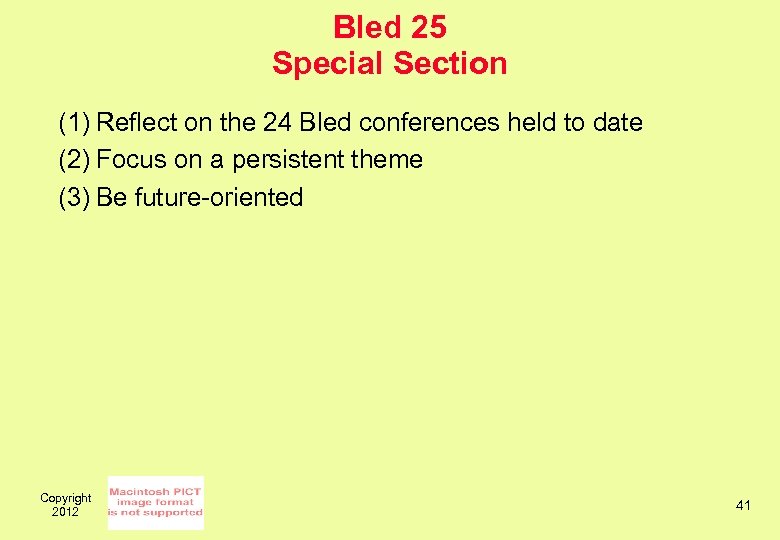 Bled 25
Special Section

(1) Reflect on the 24 Bled conferences held to date
(2) Focus on a persistent theme
(3) Be future-oriented

Copyright 2012

Macintosh PICT image format is not supported

41